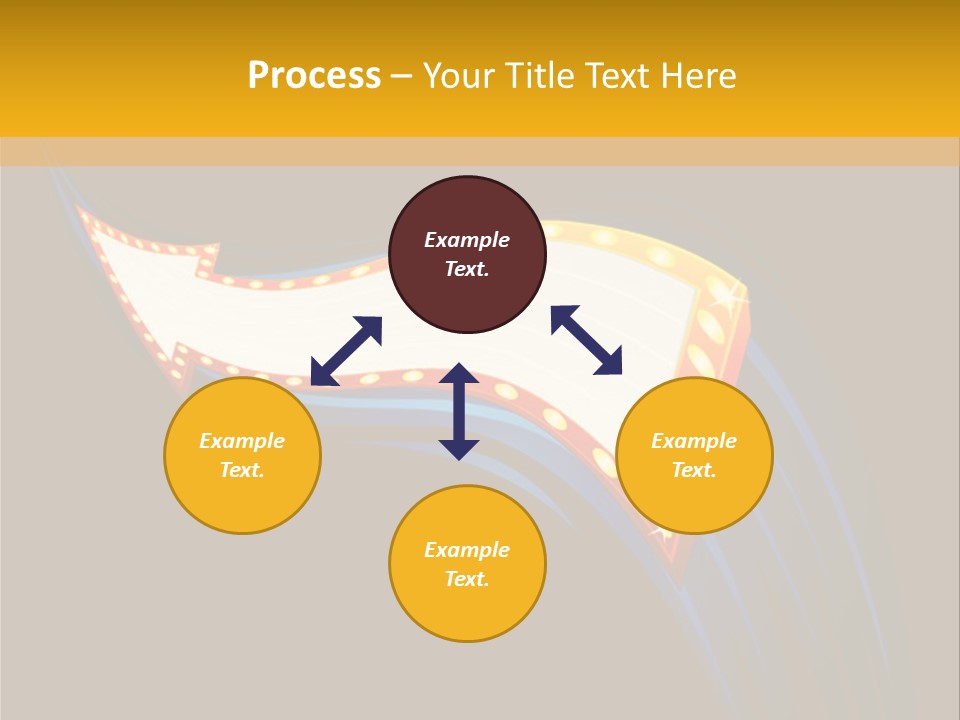 Process – Your Title Text Here

Example Text.

Example Text.

Example Text.

Example Text.